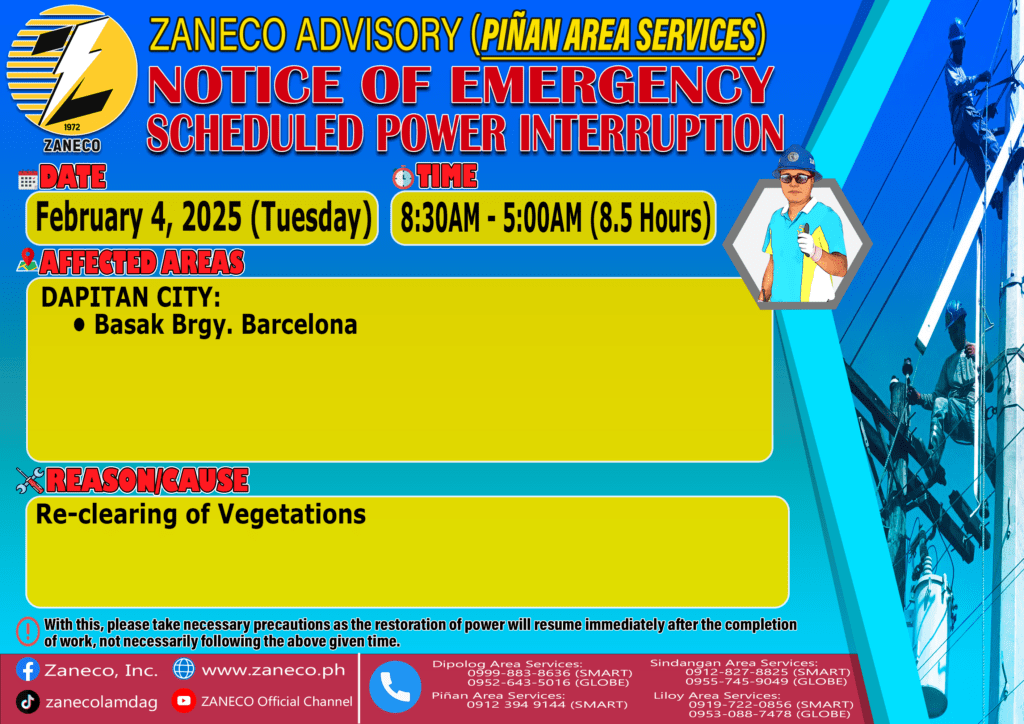 1972
ZANECO

ZANECO ADVISORY (PIÑAN AREA SERVICES)

NOTICE OF EMERGENCY
SCHEDULED POWER INTERRUPTION

DATE
February 4, 2025 (Tuesday)

TIME
8:30AM - 5:00AM (8.5 Hours)

AFFECTED AREAS
DAPITAN CITY:
• Basak Brgy. Barcelona

REASON/CAUSE
Re-clearing of Vegetations

With this, please take necessary precautions as the restoration of power will resume immediately after the completion of work, not necessarily following the above given time.

Zaneco, Inc.
www.zaneco.ph
zanecolamdag
ZANECO Official Channel

Dipolog Area Services:
0999-883-8636 (SMART)
0952-643-5016 (GLOBE)

Piñan Area Services:
0912 394 9144 (SMART)

Sindangan Area Services:
0912-827-8825 (SMART)
0955-745-9049 (GLOBE)

Liloy Area Services:
0919-722-0856 (SMART)
0953-088-7478 (GLOBE)